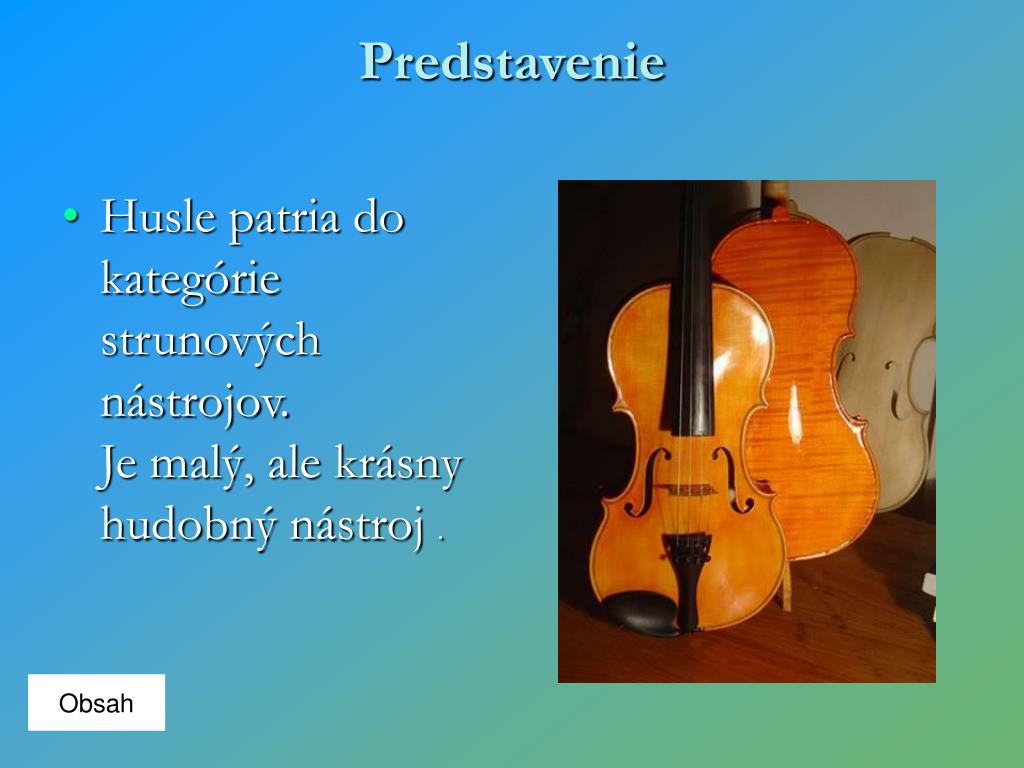 Predstavenie

• Husle patria do kategórie strunových nástrojov.
Je malý, ale krásny hudobný nástroj .

Obsah